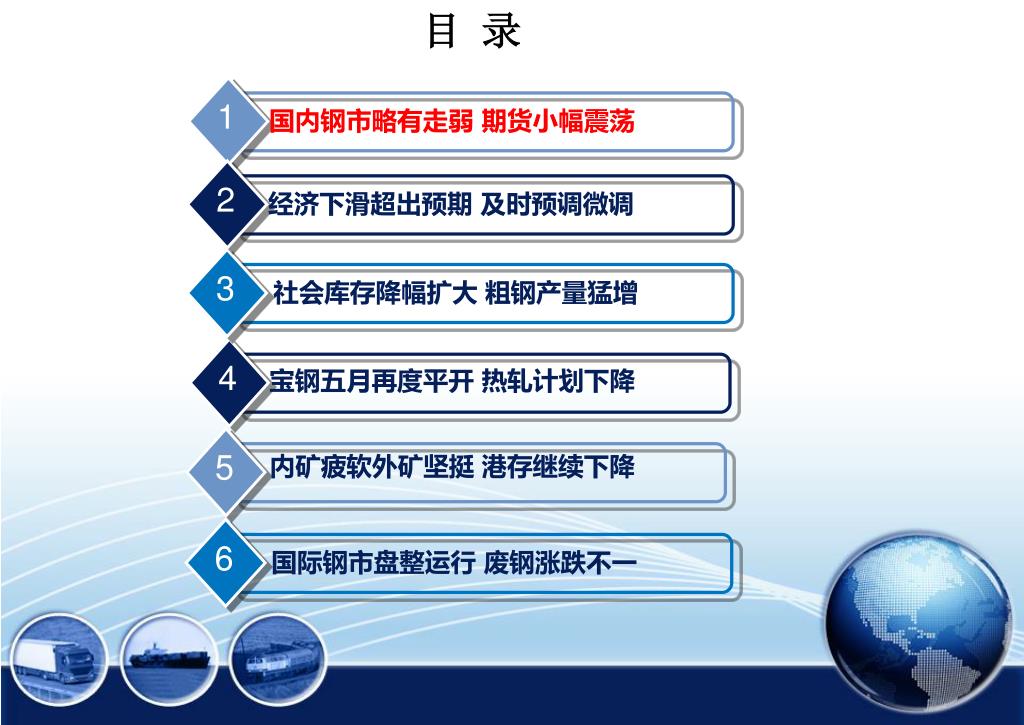 目 录

1 国内钢市略有走弱 期货小幅震荡

2 经济下滑超出预期 及时预调微调

3 社会库存降幅扩大 粗钢产量猛增

4 宝钢五月再度平开 热轧计划下降

5 内矿疲软外矿坚挺 港存继续下降

6 国际钢市盘整运行 废钢涨跌不一